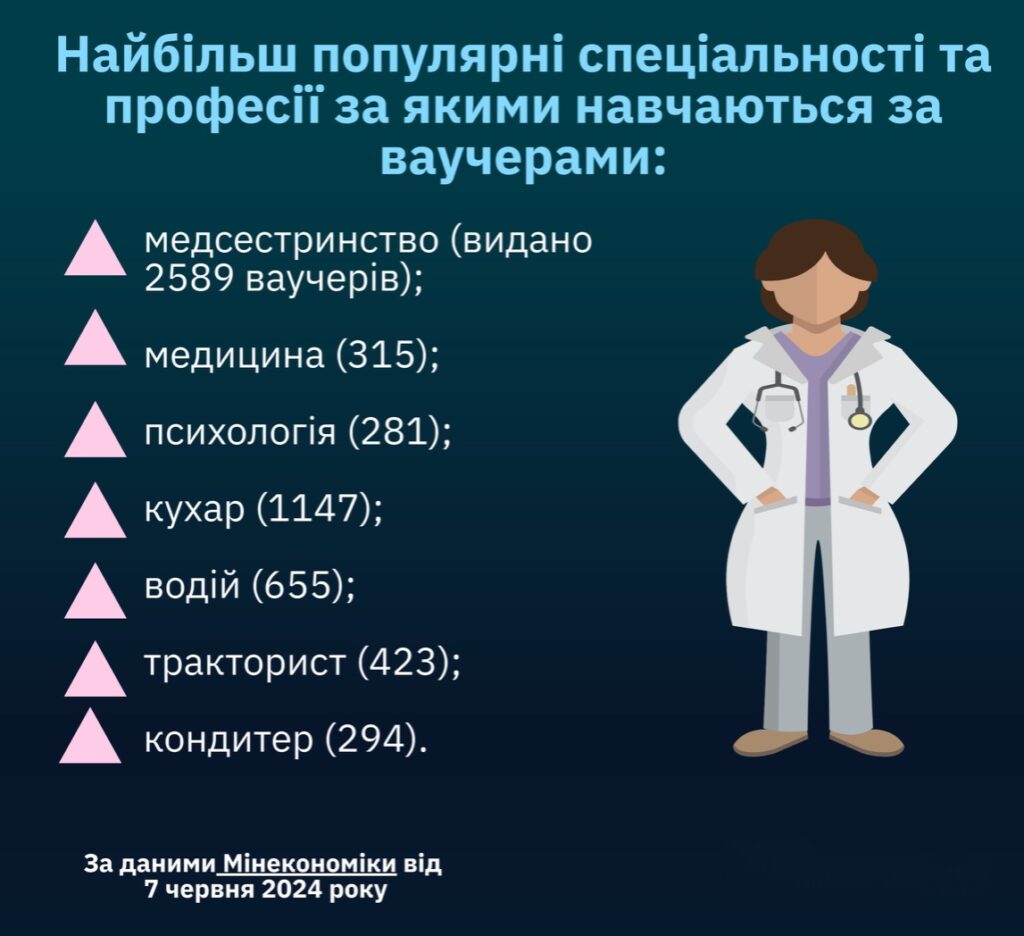 Найбільш популярні спеціальності та професії за якими навчаються за ваучерами:

медсестринство (видано 2589 ваучерів);

медицина (315);

психологія (281);

кухар (1147);

водій (655);

тракторист (423);

кондитер (294).

За даними Мінекономіки від 7 червня 2024 року